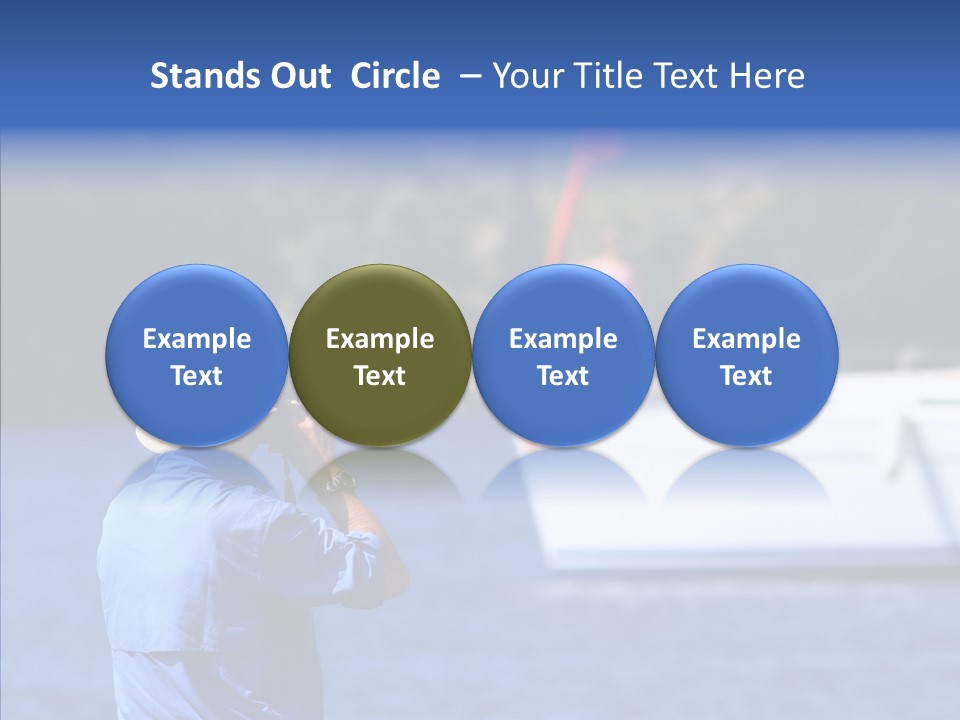 Stands Out Circle – Your Title Text Here

Example Text

Example Text

Example Text

Example Text